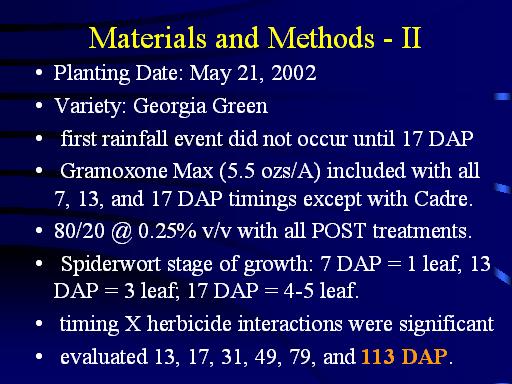 Materials and Methods - II

• Planting Date: May 21, 2002
• Variety: Georgia Green
• first rainfall event did not occur until 17 DAP
• Gramoxone Max (5.5 ozs/A) included with all 7, 13, and 17 DAP timings except with Cadre.
• 80/20 @ 0.25% v/v with all POST treatments.
• Spiderwort stage of growth: 7 DAP = 1 leaf, 13 DAP = 3 leaf; 17 DAP = 4-5 leaf.
• timing X herbicide interactions were significant
• evaluated 13, 17, 31, 49, 79, and 113 DAP.